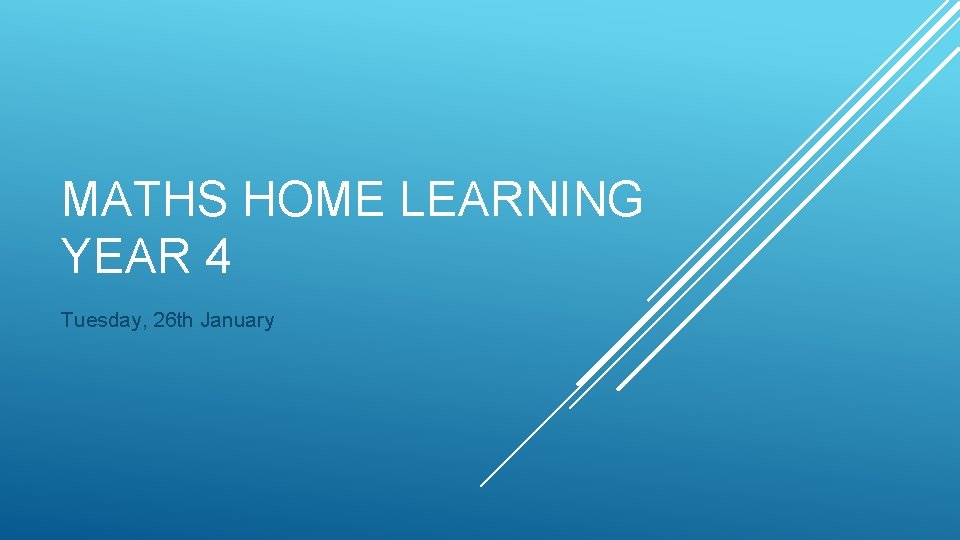 MATHS HOME LEARNING YEAR 4

Tuesday, 26th January